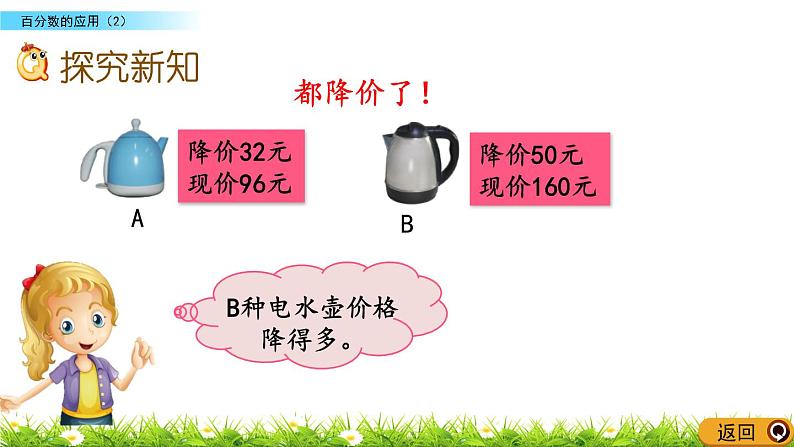 百分数的应用（2）

探究新知

都降价了！

降价32元
现价96元

A

降价50元
现价160元

B

B种电水壶价格降得多。

返回